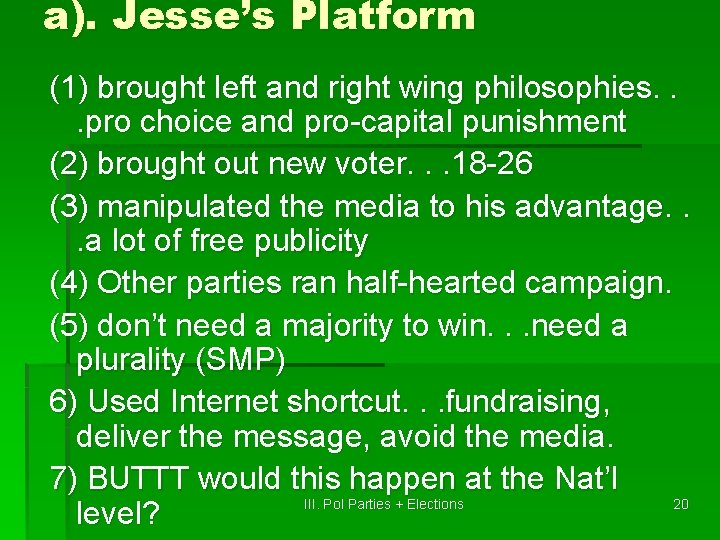 a). Jesse's Platform

(1) brought left and right wing philosophies. . .pro choice and pro-capital punishment

(2) brought out new voter. . .18-26

(3) manipulated the media to his advantage. . .a lot of free publicity

(4) Other parties ran half-hearted campaign.

(5) don't need a majority to win. . .need a plurality (SMP)

6) Used Internet shortcut. . .fundraising, deliver the message, avoid the media.

7) BUTTT would this happen at the Nat'l level?

III. Pol Parties + Elections

20